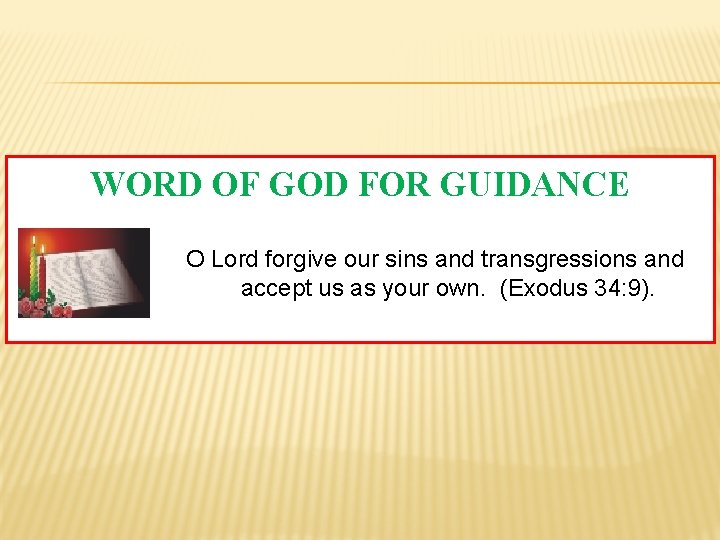 WORD OF GOD FOR GUIDANCE

O Lord forgive our sins and transgressions and accept us as your own. (Exodus 34:9).